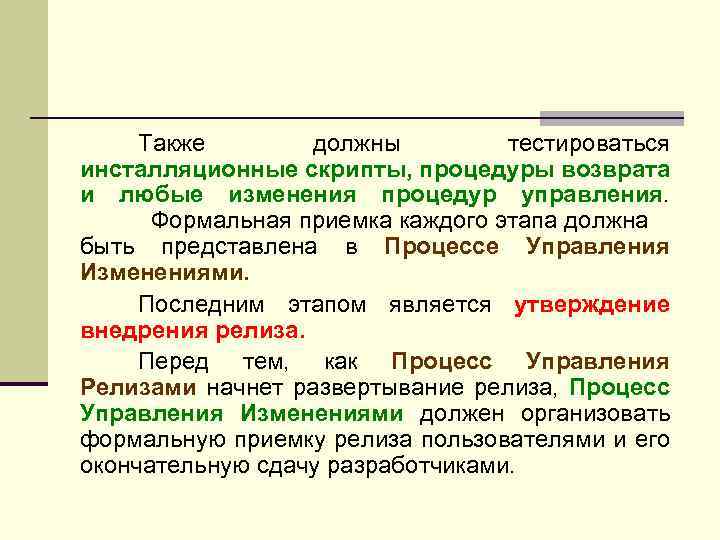 Также должны тестироваться инсталляционные скрипты, процедуры возврата и любые изменения процедур управления.

Формальная приемка каждого этапа должна быть представлена в Процессе Управления Изменениями.

Последним этапом является утверждение внедрения релиза.

Перед тем, как Процесс Управления Релизами начнет развертывание релиза, Процесс Управления Изменениями должен организовать формальную приемку релиза пользователями и его окончательную сдачу разработчиками.